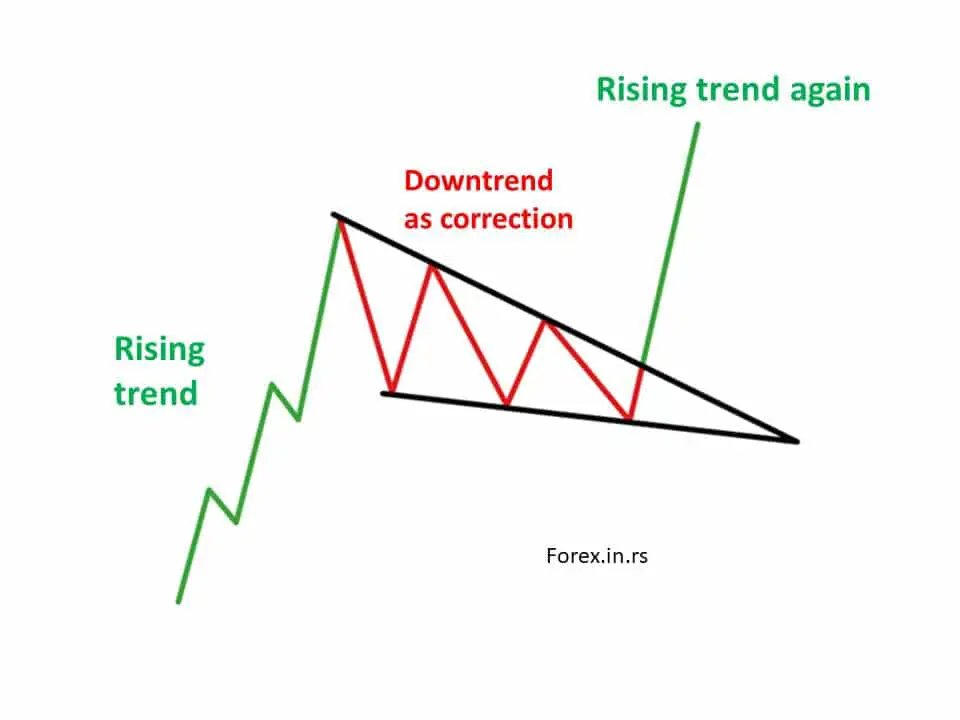 Rising trend again

Downtrend as correction

Rising trend

Forex.in.rs